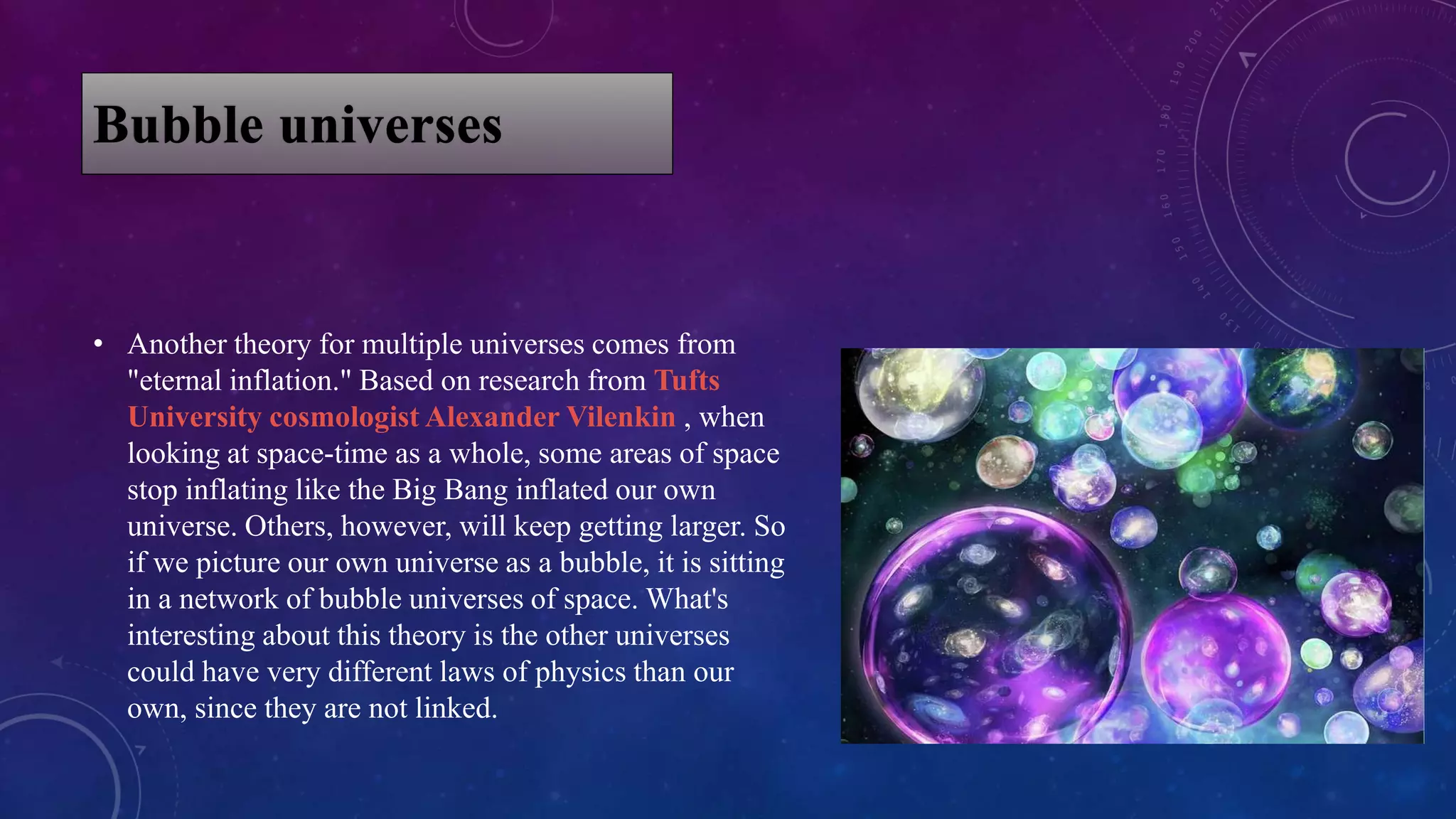 Bubble universes

• Another theory for multiple universes comes from "eternal inflation." Based on research from Tufts University cosmologist Alexander Vilenkin , when looking at space-time as a whole, some areas of space stop inflating like the Big Bang inflated our own universe. Others, however, will keep getting larger. So if we picture our own universe as a bubble, it is sitting in a network of bubble universes of space. What's interesting about this theory is the other universes could have very different laws of physics than our own, since they are not linked.